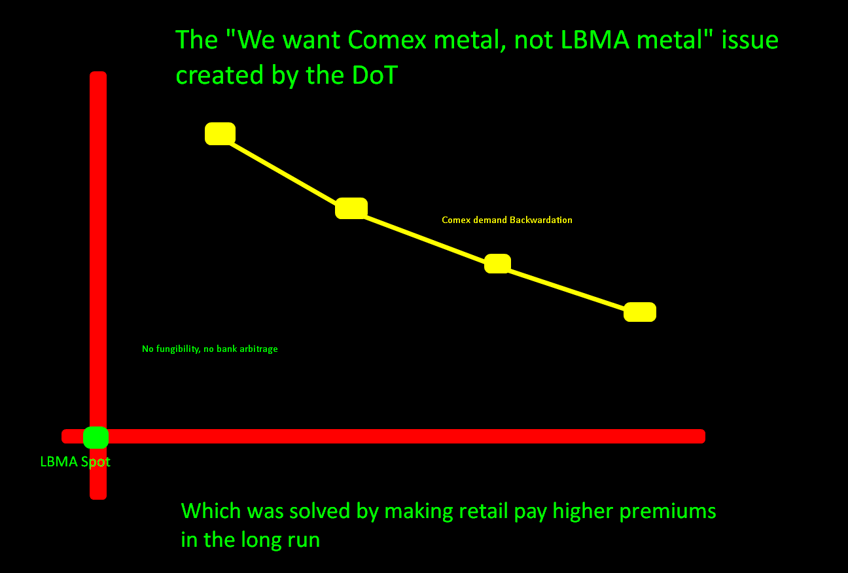 The "We want Comex metal, not LBMA metal" issue created by the DoT

Comex demand Backwardation

No fungibility, no bank arbitrage

LBMA Spot

Which was solved by making retail pay higher premiums in the long run